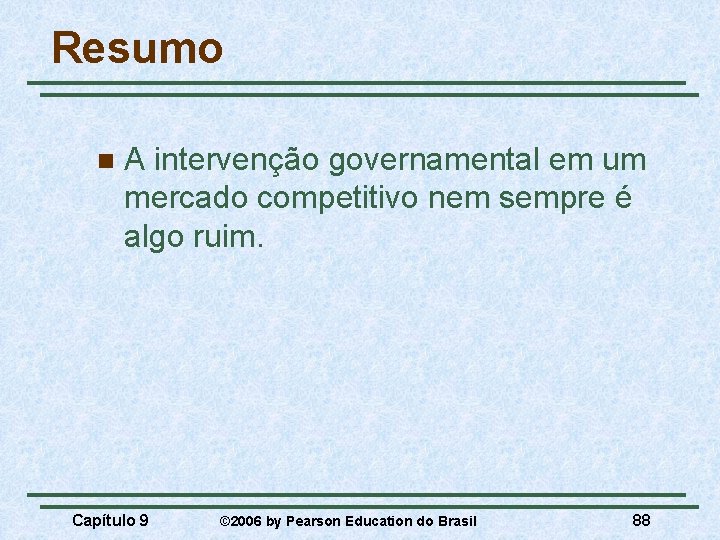 Resumo

A intervenção governamental em um mercado competitivo nem sempre é algo ruim.

Capítulo 9 ©2006 by Pearson Education do Brasil 88